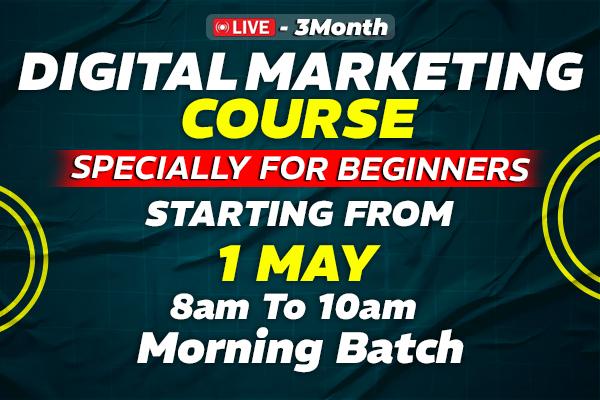 LIVE - 3Month

DIGITAL MARKETING COURSE

SPECIALLY FOR BEGINNERS

STARTING FROM

1 MAY

8am To 10am

Morning Batch